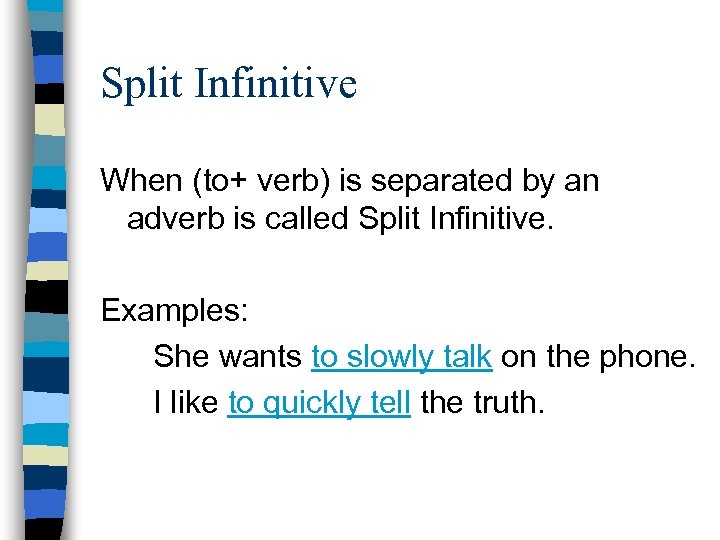 Split Infinitive

When (to+ verb) is separated by an adverb is called Split Infinitive.

Examples:

She wants to slowly talk on the phone.

I like to quickly tell the truth.